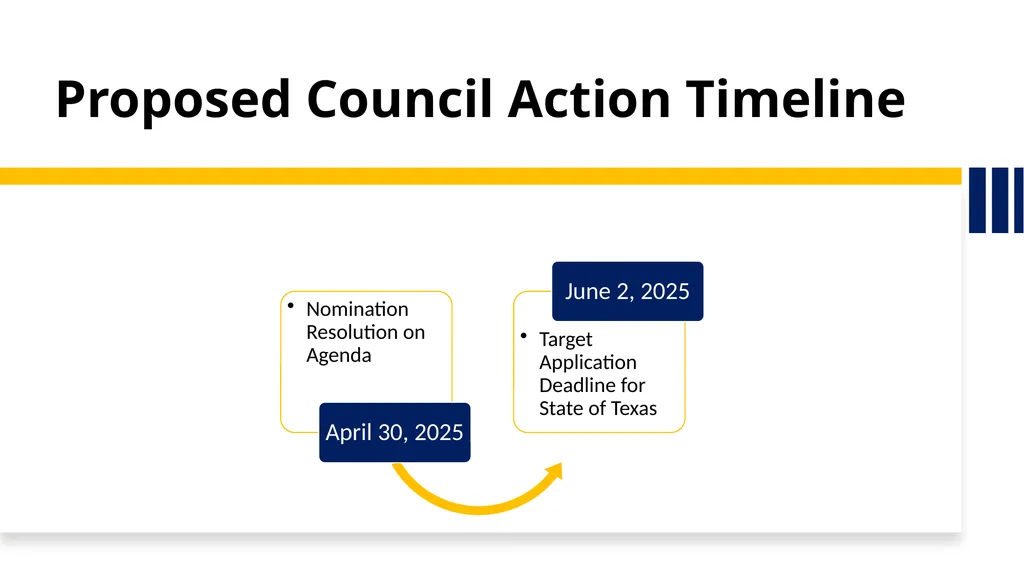 Proposed Council Action Timeline

• Nomination Resolution on Agenda

April 30, 2025

June 2, 2025

• Target Application Deadline for State of Texas